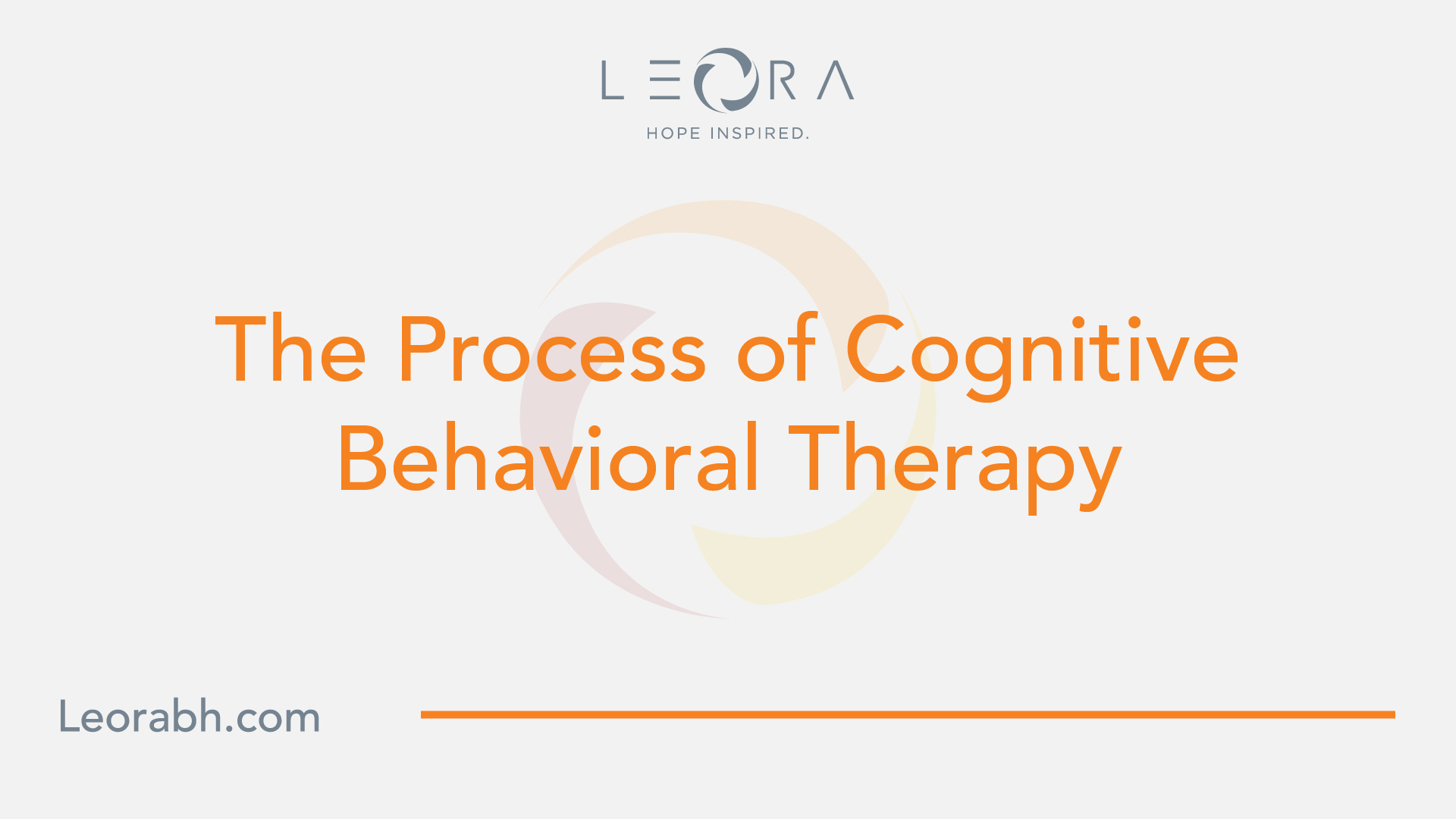 LEORA
HOPE INSPIRED.

The Process of Cognitive Behavioral Therapy

Leorabh.com